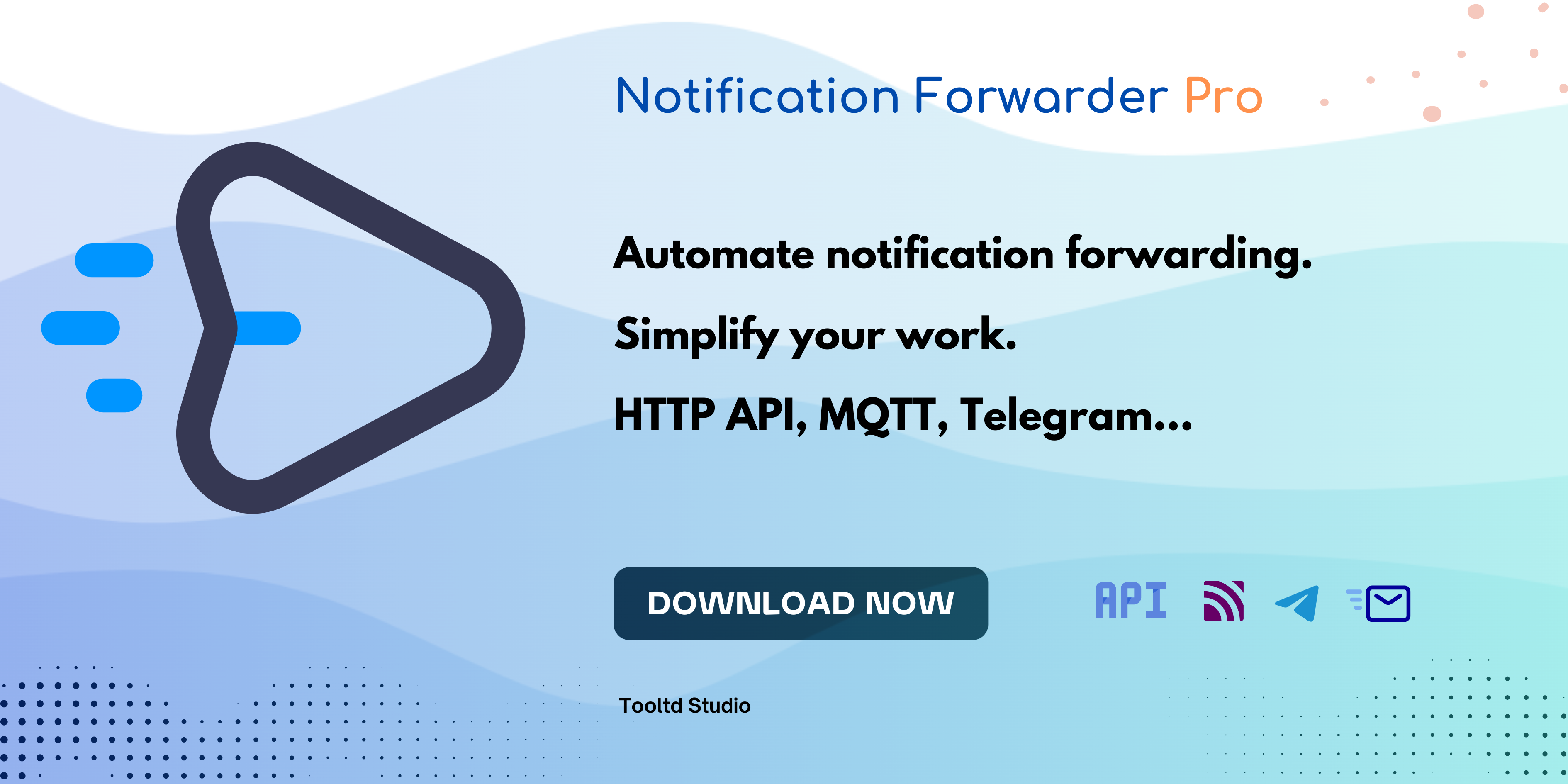 Notification Forwarder Pro

Automate notification forwarding.

Simplify your work.

HTTP API, MQTT, Telegram...

DOWNLOAD NOW

API

Tooltd Studio